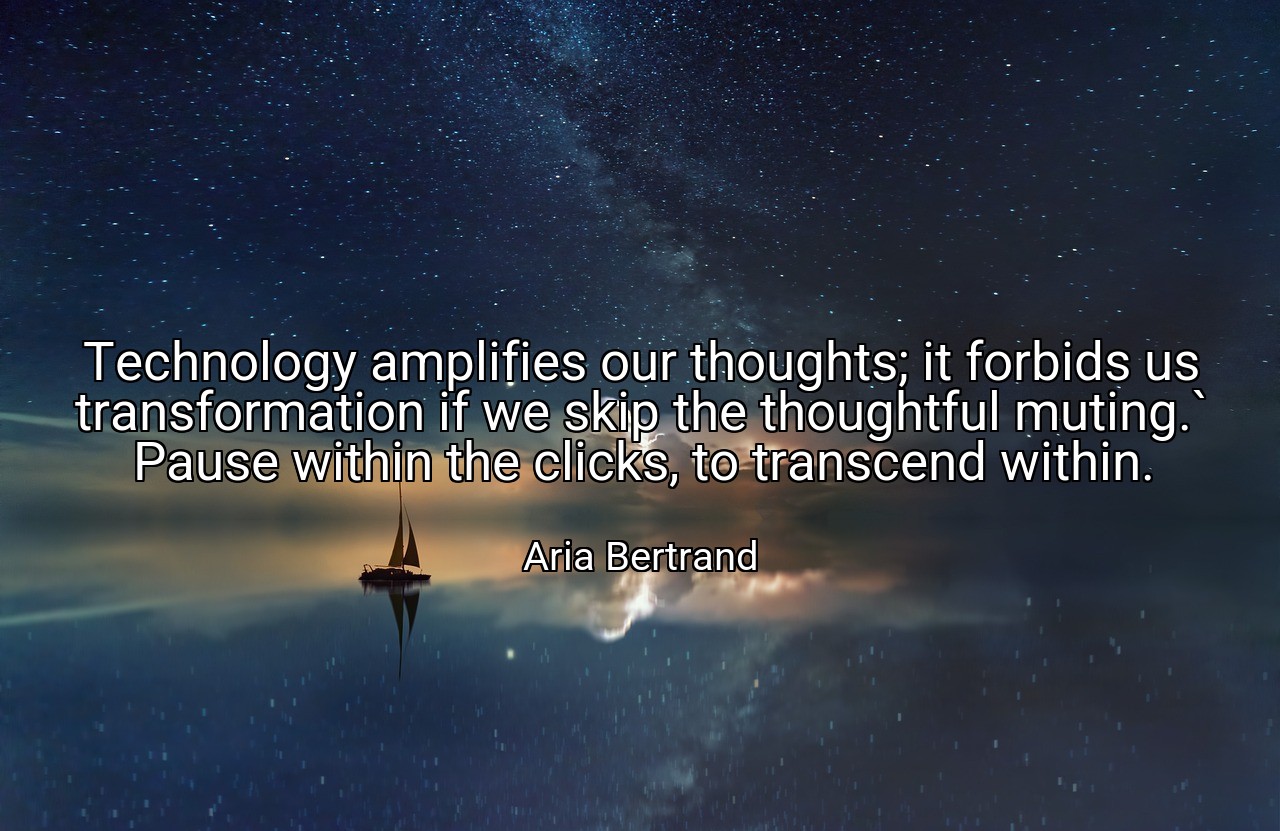 Technology amplifies our thoughts; it forbids us transformation if we skip the thoughtful muting.` Pause within the clicks, to transcend within.

Aria Bertrand